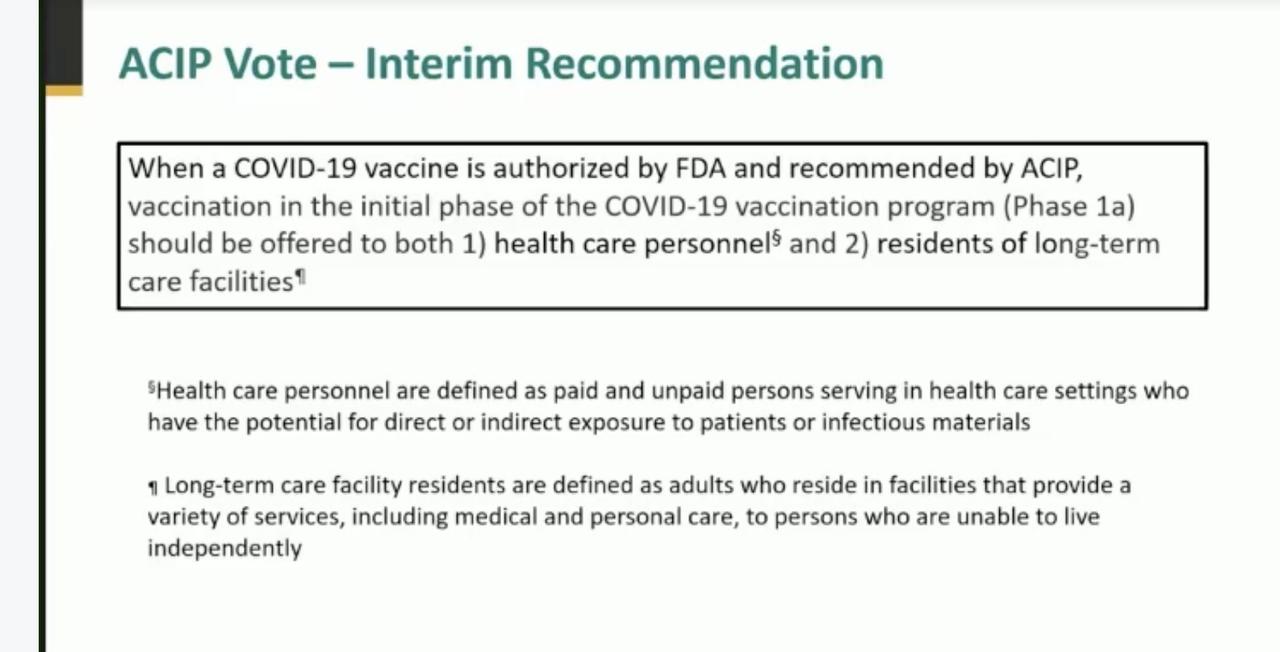 ACIP Vote – Interim Recommendation

When a COVID-19 vaccine is authorized by FDA and recommended by ACIP, vaccination in the initial phase of the COVID-19 vaccination program (Phase 1a) should be offered to both 1) health care personnel§ and 2) residents of long-term care facilities¶

§Health care personnel are defined as paid and unpaid persons serving in health care settings who have the potential for direct or indirect exposure to patients or infectious materials

¶ Long-term care facility residents are defined as adults who reside in facilities that provide a variety of services, including medical and personal care, to persons who are unable to live independently